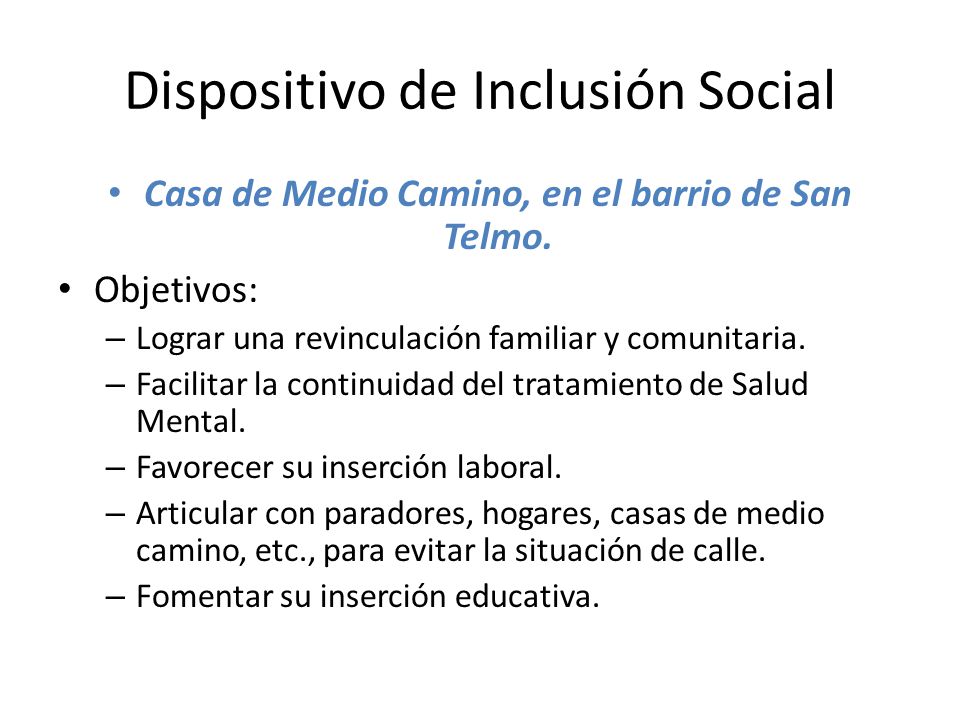 Dispositivo de Inclusión Social

• Casa de Medio Camino, en el barrio de San Telmo.

• Objetivos:
– Lograr una revinculación familiar y comunitaria.
– Facilitar la continuidad del tratamiento de Salud Mental.
– Favorecer su inserción laboral.
– Articular con paradores, hogares, casas de medio camino, etc., para evitar la situación de calle.
– Fomentar su inserción educativa.